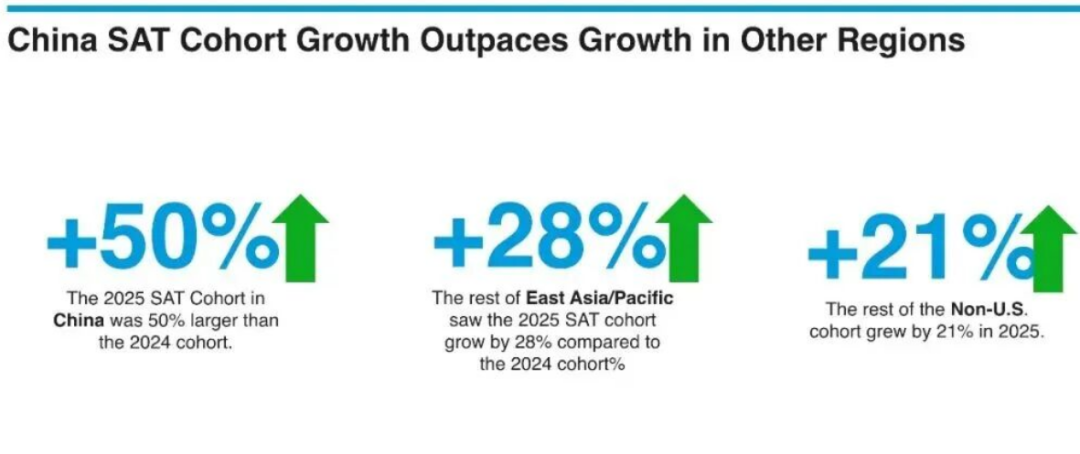 China SAT Cohort Growth Outpaces Growth in Other Regions

+50%

The 2025 SAT Cohort in China was 50% larger than the 2024 cohort.

+28%

The rest of East Asia/Pacific saw the 2025 SAT cohort grow by 28% compared to the 2024 cohort%

+21%

The rest of the Non-U.S. cohort grew by 21% in 2025.